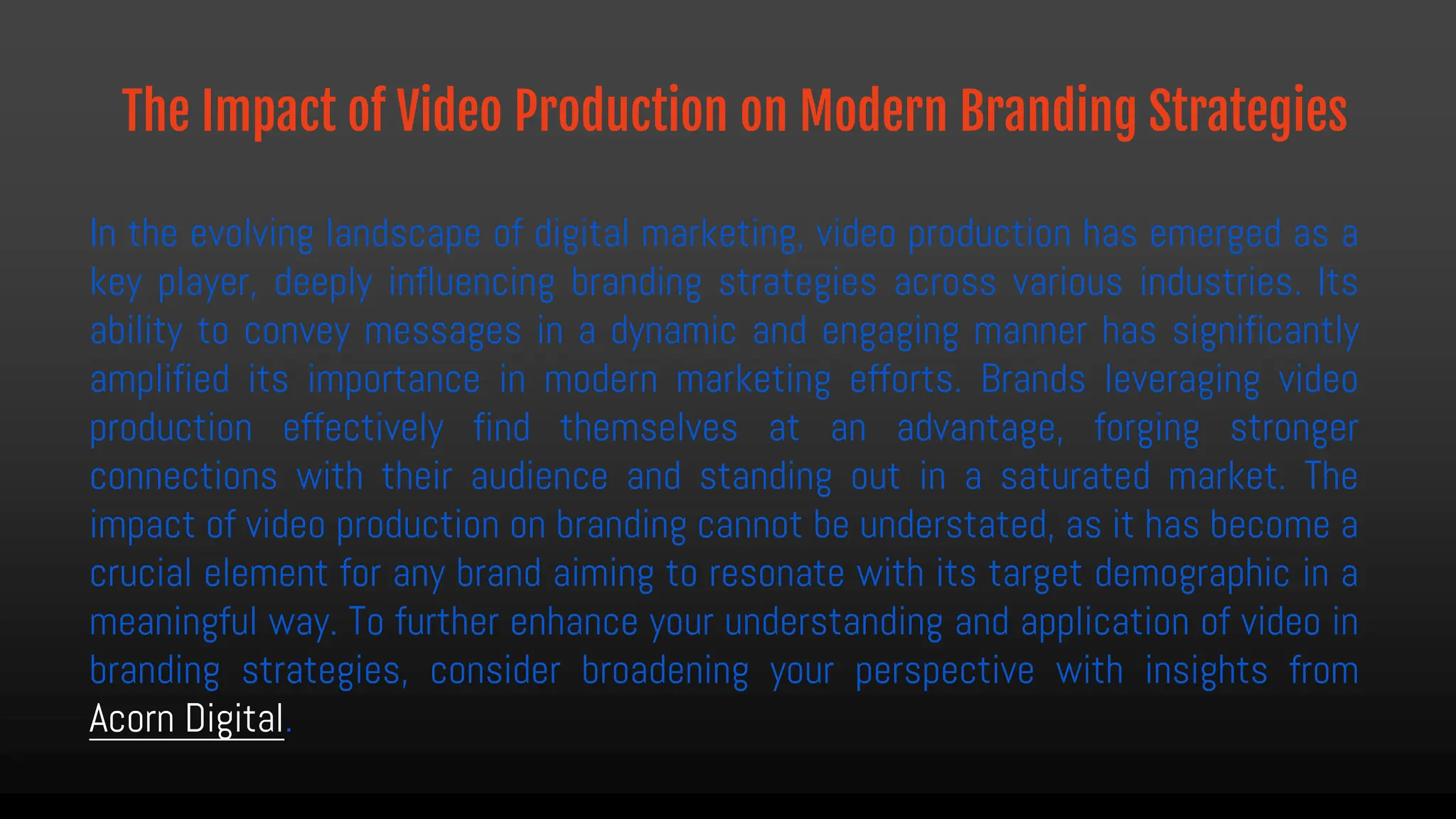 The Impact of Video Production on Modern Branding Strategies

In the evolving landscape of digital marketing, video production has emerged as a key player, deeply influencing branding strategies across various industries. Its ability to convey messages in a dynamic and engaging manner has significantly amplified its importance in modern marketing efforts. Brands leveraging video production effectively find themselves at an advantage, forging stronger connections with their audience and standing out in a saturated market. The impact of video production on branding cannot be understated, as it has become a crucial element for any brand aiming to resonate with its target demographic in a meaningful way. To further enhance your understanding and application of video in branding strategies, consider broadening your perspective with insights from Acorn Digital.